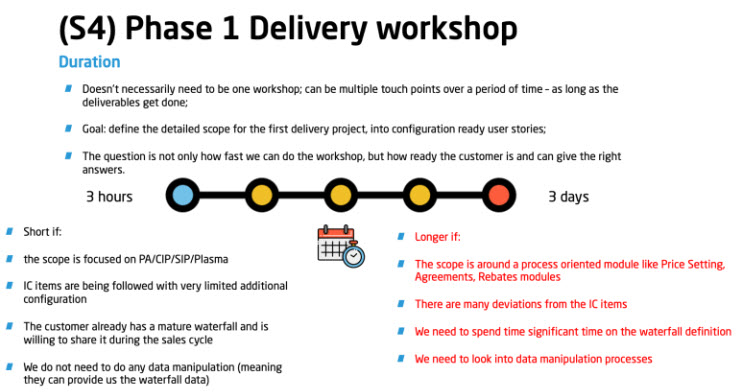 (S4) Phase 1 Delivery workshop

Duration

Doesn't necessarily need to be one workshop; can be multiple touch points over a period of time – as long as the deliverables get done;

Goal: define the detailed scope for the first delivery project, into configuration ready user stories;

The question is not only how fast we can do the workshop, but how ready the customer is and can give the right answers.

3 hours

3 days

Short if:

the scope is focused on PA/CIP/SIP/Plasma

IC items are being followed with very limited additional configuration

The customer already has a mature waterfall and is willing to share it during the sales cycle

We do not need to do any data manipulation (meaning they can provide us the waterfall data)

Longer if:

The scope is around a process oriented module like Price Setting, Agreements, Rebates modules

There are many deviations from the IC items

We need to spend time significant time on the waterfall definition

We need to look into data manipulation processes